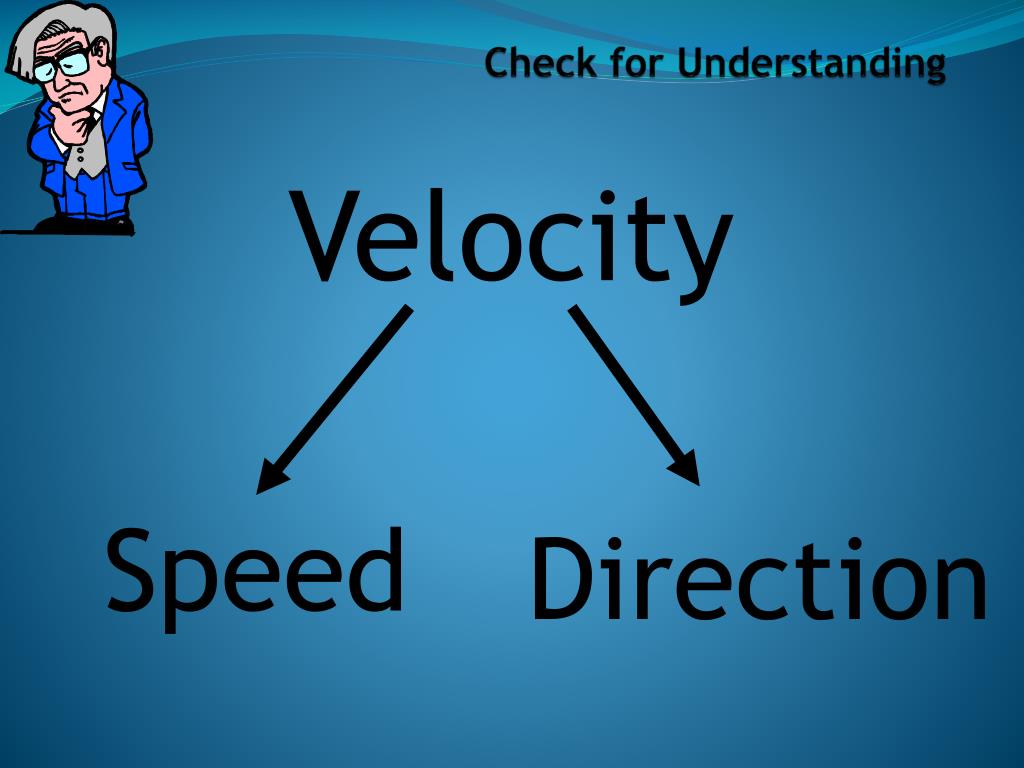 Check for Understanding

Velocity

Speed

Direction